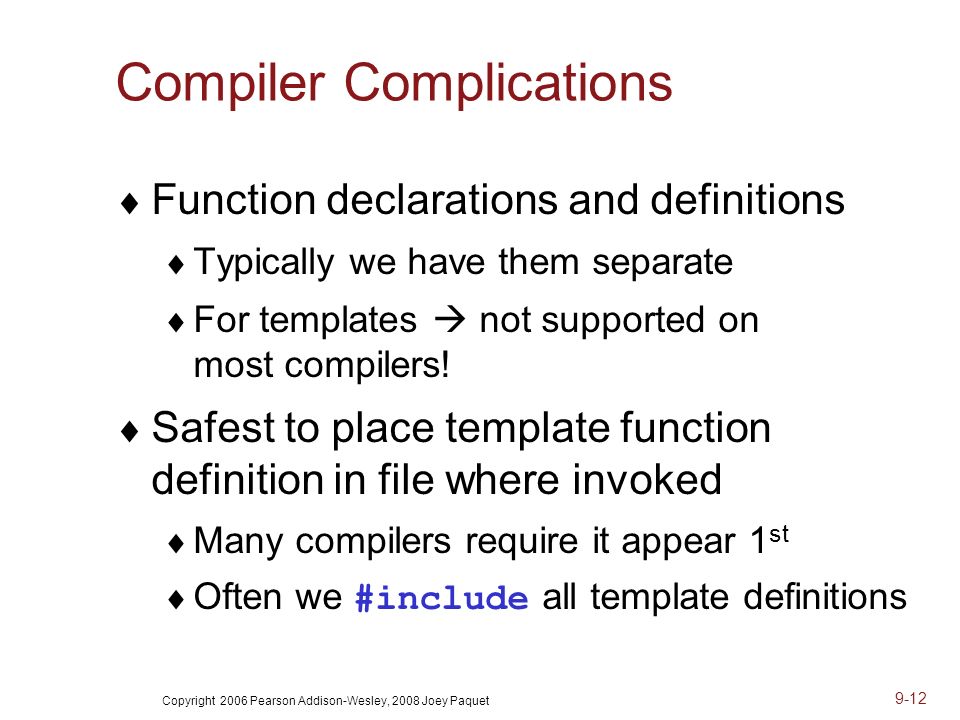 Compiler Complications

♦ Function declarations and definitions

♦ Typically we have them separate

♦ For templates → not supported on most compilers!

♦ Safest to place template function definition in file where invoked

♦ Many compilers require it appear 1$^{st}$

♦ Often we #include all template definitions

Copyright 2006 Pearson Addison-Wesley, 2008 Joey Paquet

9-12